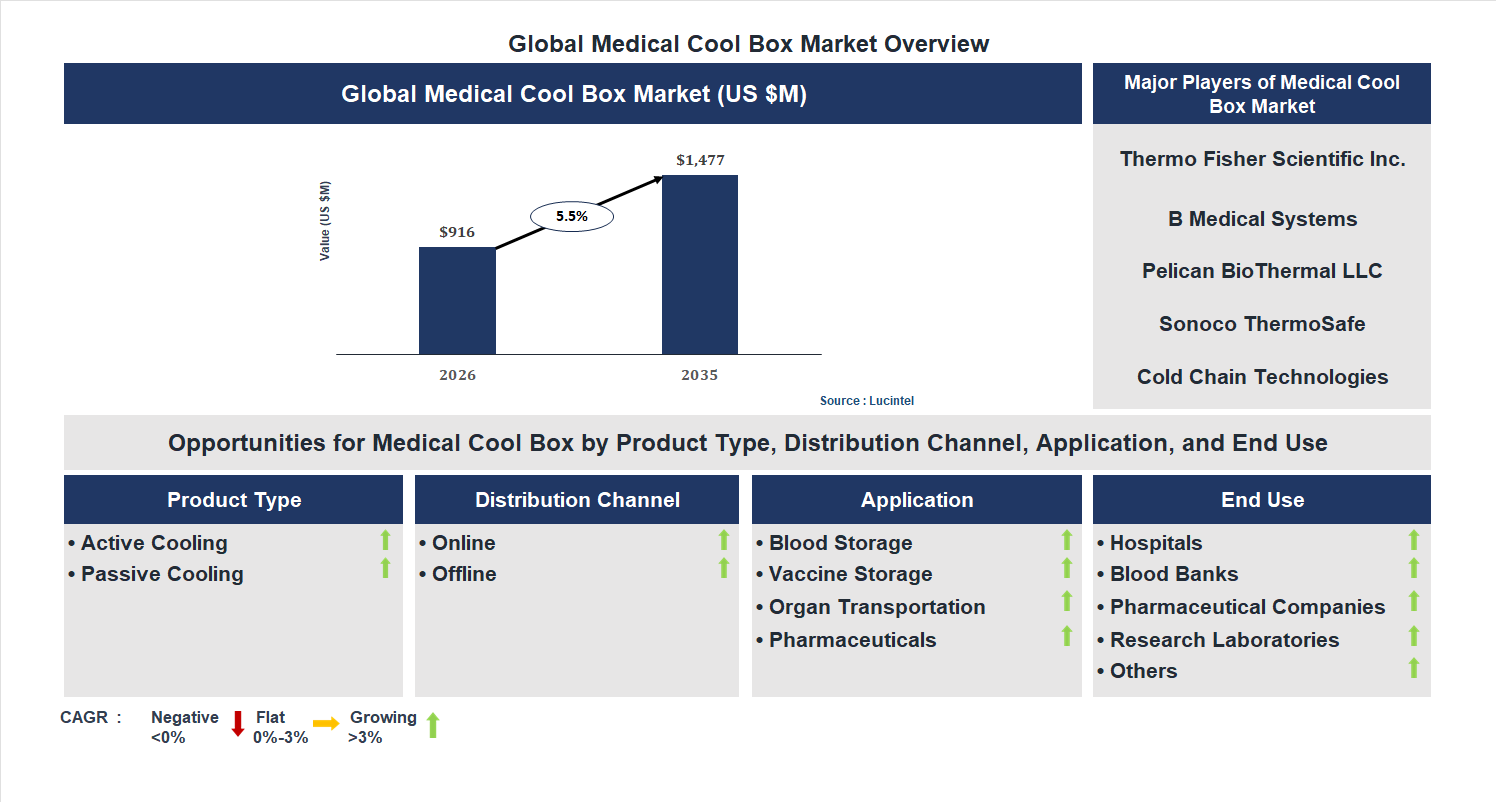 Global Medical Cool Box Market Overview

Global Medical Cool Box Market (US $M)

Value (US $M)

$916

5.5%

$1,477

2026

2035

Source : Lucintel

Major Players of Medical Cool Box Market

Thermo Fisher Scientific Inc.

B Medical Systems

Pelican BioThermal LLC

Sonoco ThermoSafe

Cold Chain Technologies

Opportunities for Medical Cool Box by Product Type, Distribution Channel, Application, and End Use

Product Type

• Active Cooling
• Passive Cooling

Distribution Channel

• Online
• Offline

Application

• Blood Storage
• Vaccine Storage
• Organ Transportation
• Pharmaceuticals

End Use

• Hospitals
• Blood Banks
• Pharmaceutical Companies
• Research Laboratories
• Others

CAGR : Negative <0% Flat 0%-3% Growing >3%